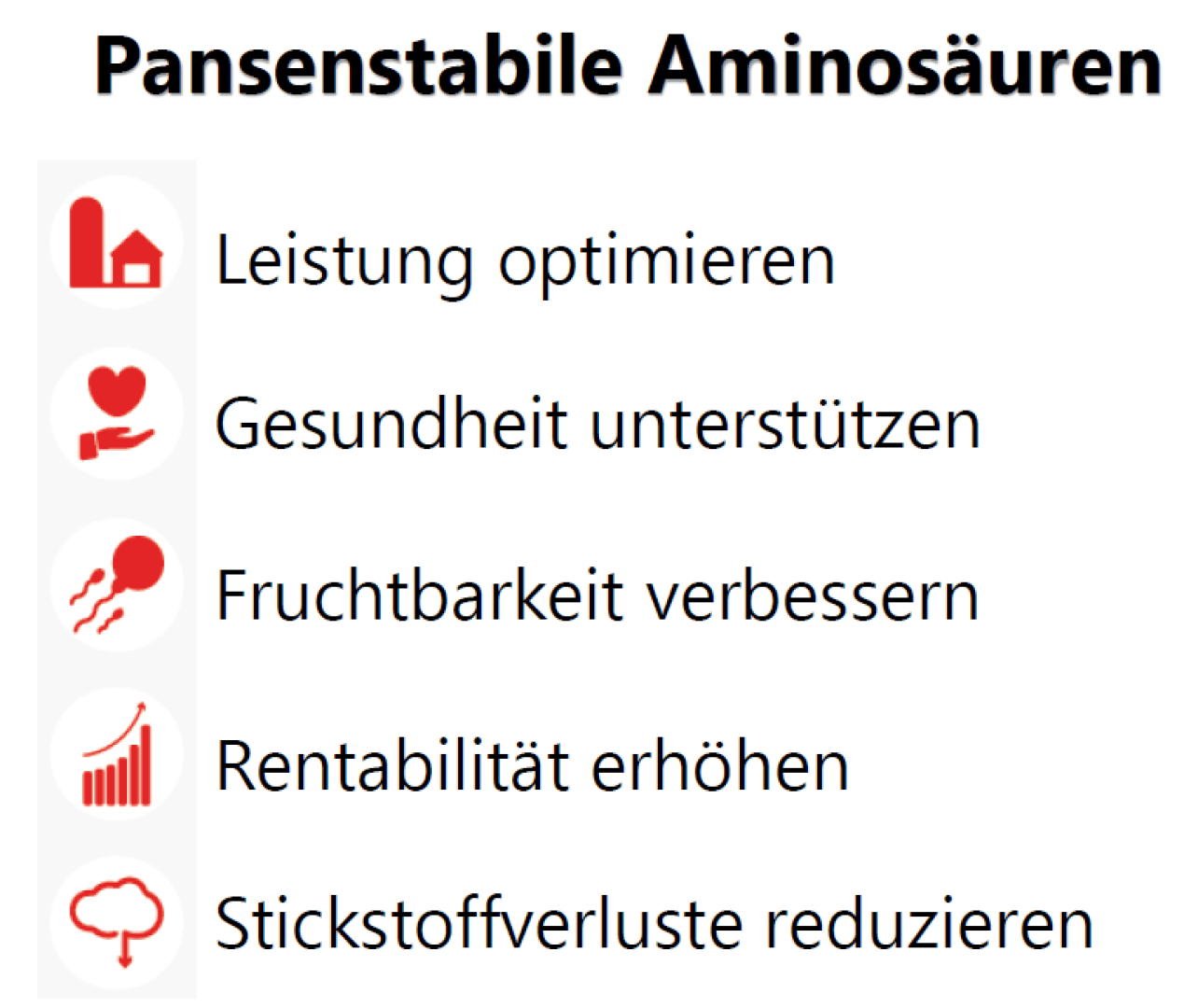 Pansenstabile Aminosäuren

Leistung optimieren

Gesundheit unterstützen

Fruchtbarkeit verbessern

Rentabilität erhöhen

Stickstoffverluste reduzieren